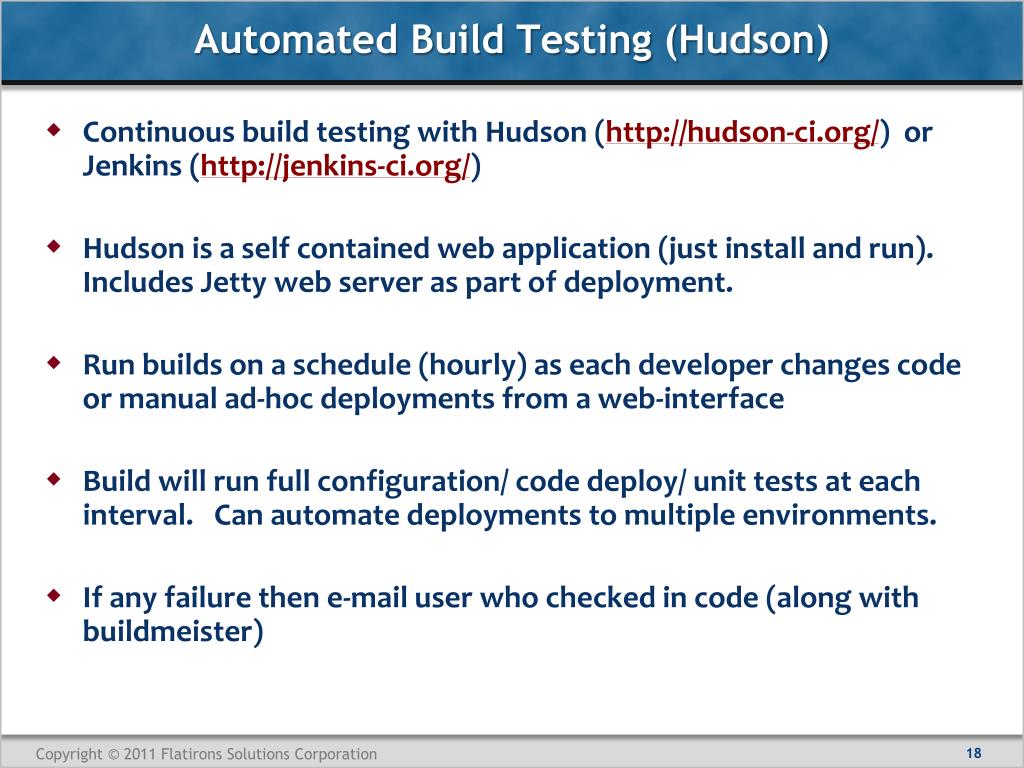 Automated Build Testing (Hudson)

Continuous build testing with Hudson (http://hudson-ci.org/) or Jenkins (http://jenkins-ci.org/)

Hudson is a self contained web application (just install and run). Includes Jetty web server as part of deployment.

Run builds on a schedule (hourly) as each developer changes code or manual ad-hoc deployments from a web-interface

Build will run full configuration/ code deploy/ unit tests at each interval. Can automate deployments to multiple environments.

If any failure then e-mail user who checked in code (along with buildmeister)

Copyright © 2011 Flatirons Solutions Corporation

18